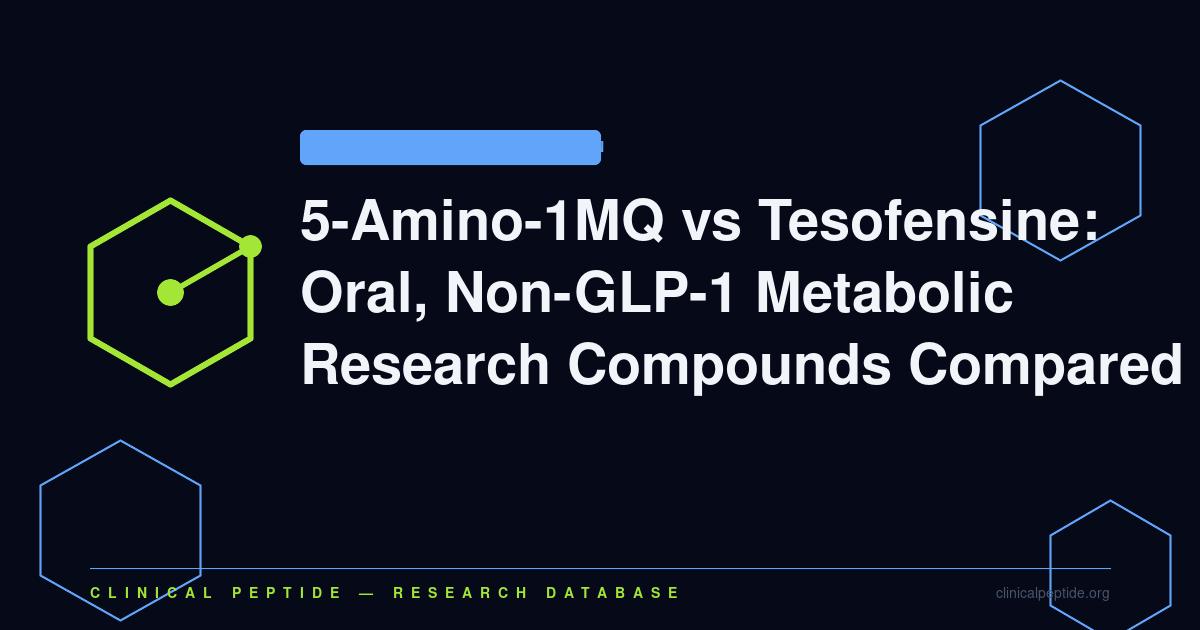 5-Amino-1MQ vs Tesofensine: Oral, Non-GLP-1 Metabolic Research Compounds Compared

CLINICAL PEPTIDE — RESEARCH DATABASE

clinicalpeptide.org